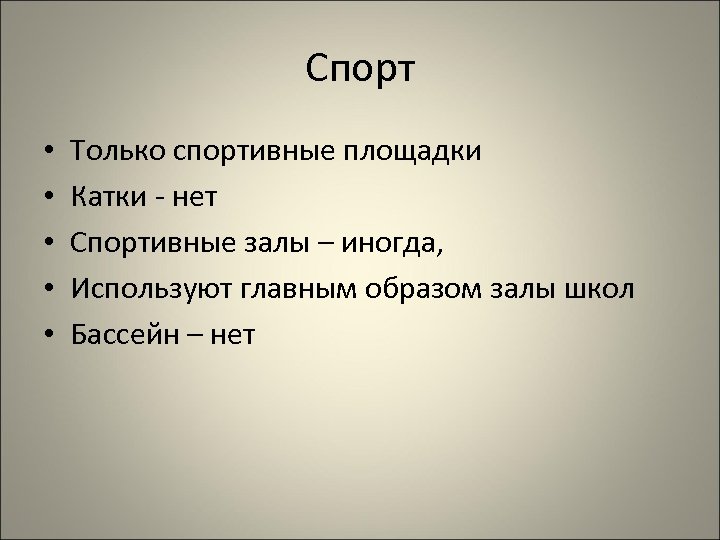 Спорт

• Только спортивные площадки
• Катки - нет
• Спортивные залы – иногда,
• Используют главным образом залы школ
• Бассейн – нет